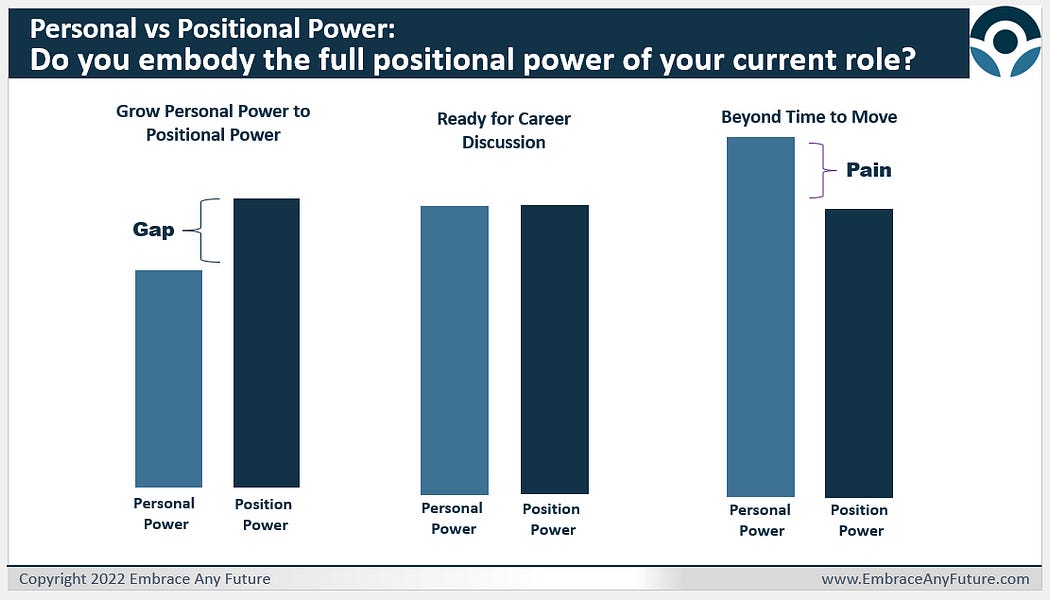 Personal vs Positional Power:
Do you embody the full positional power of your current role?

Grow Personal Power to Positional Power

Gap

Personal Power

Position Power

Ready for Career Discussion

Personal Power

Position Power

Beyond Time to Move

Pain

Personal Power

Position Power

Copyright 2022 Embrace Any Future

www.EmbraceAnyFuture.com